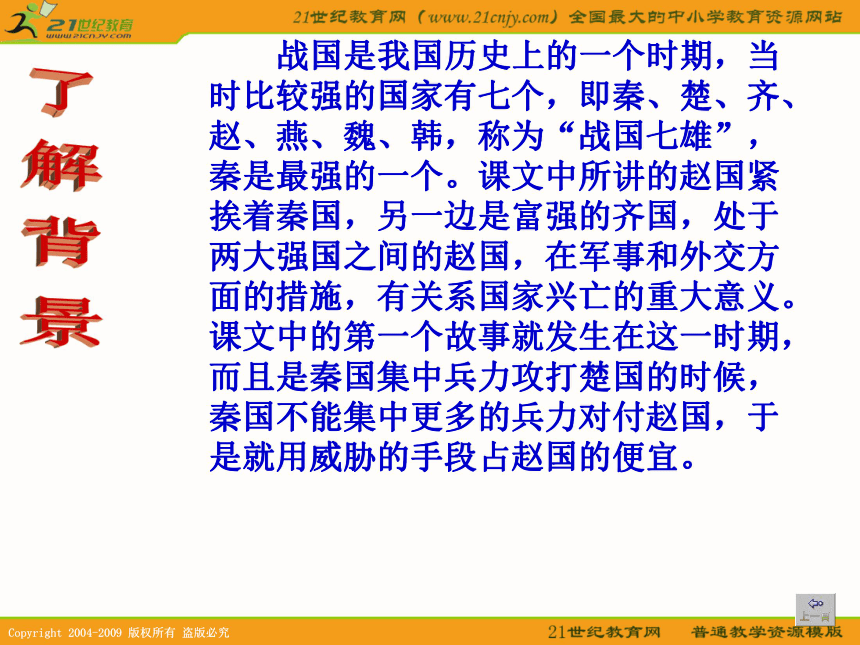 21世纪教育
www.21cnjy.com

21世纪教育网（www.21cnjy.com）全国最大的中小学教育资源网站

了解背景

战国是我国历史上的一个时期，当时比较强的国家有七个，即秦、楚、齐、赵、燕、魏、韩，称为“战国七雄”，秦是最强的一个。课文中所讲的赵国紧挨着秦国，另一边是富强的齐国，处于两大强国之间的赵国，在军事和外交方面的措施，有关系国家兴亡的重大意义。课文中的第一个故事就发生在这一时期，而且是秦国集中兵力攻打楚国的时候，秦国不能集中更多的兵力对付赵国，于是就用威胁的手段占赵国的便宜。

上一页

Copyright 2004-2009 版权所有 盗版必究

21世纪教育网 普通教学资源模版